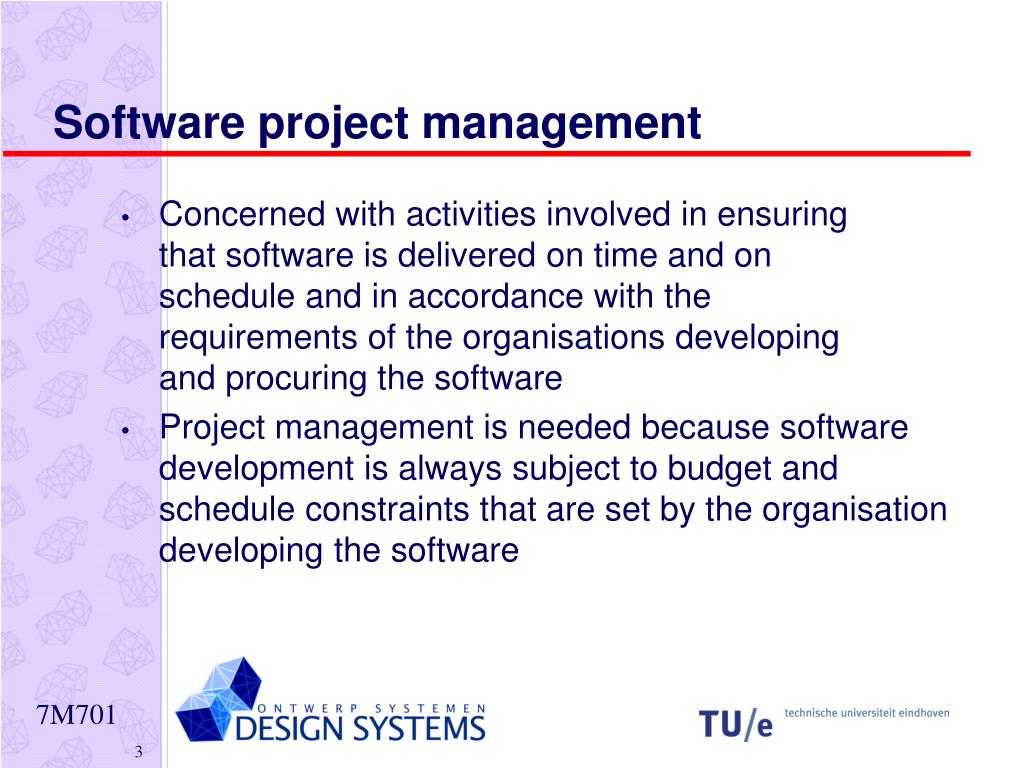 Software project management

• Concerned with activities involved in ensuring that software is delivered on time and on schedule and in accordance with the requirements of the organisations developing and procuring the software

• Project management is needed because software development is always subject to budget and schedule constraints that are set by the organisation developing the software

7M701

3

ONTWERP SYSTEMEN
DESIGN SYSTEMS

TU/e technische universiteit eindhoven